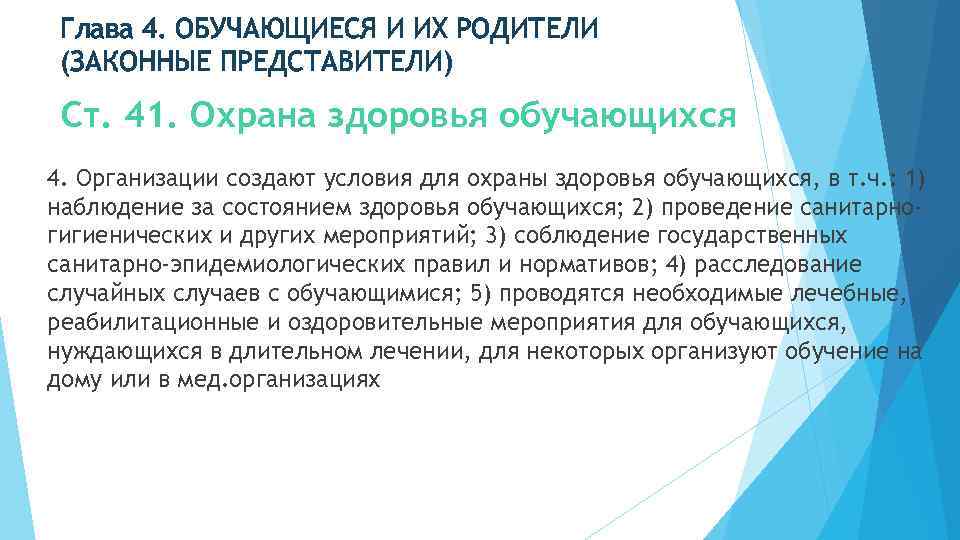 Глава 4. ОБУЧАЮЩИЕСЯ И ИХ РОДИТЕЛИ (ЗАКОННЫЕ ПРЕДСТАВИТЕЛИ)

Ст. 41. Охрана здоровья обучающихся

4. Организации создают условия для охраны здоровья обучающихся, в т.ч.: 1) наблюдение за состоянием здоровья обучающихся; 2) проведение санитарно-гигиенических и других мероприятий; 3) соблюдение государственных санитарно-эпидемиологических правил и нормативов; 4) расследование случайных случаев с обучающимися; 5) проводятся необходимые лечебные, реабилитационные и оздоровительные мероприятия для обучающихся, нуждающихся в длительном лечении, для некоторых организуют обучение на дому или в мед.организациях